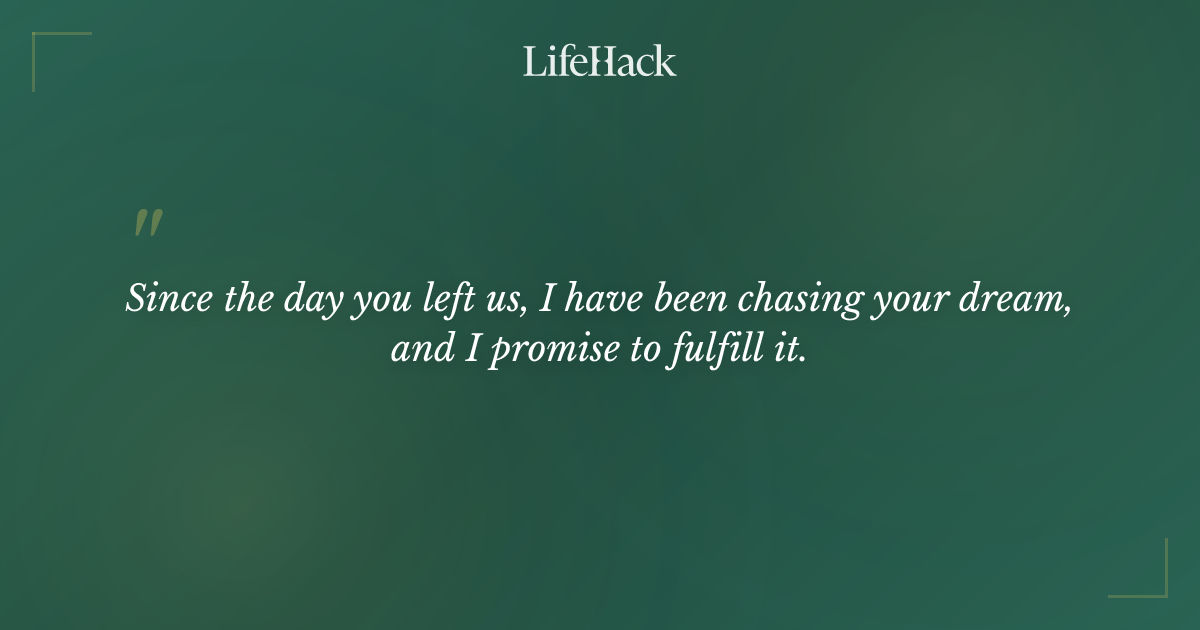 LifeHack

"

Since the day you left us, I have been chasing your dream, and I promise to fulfill it.